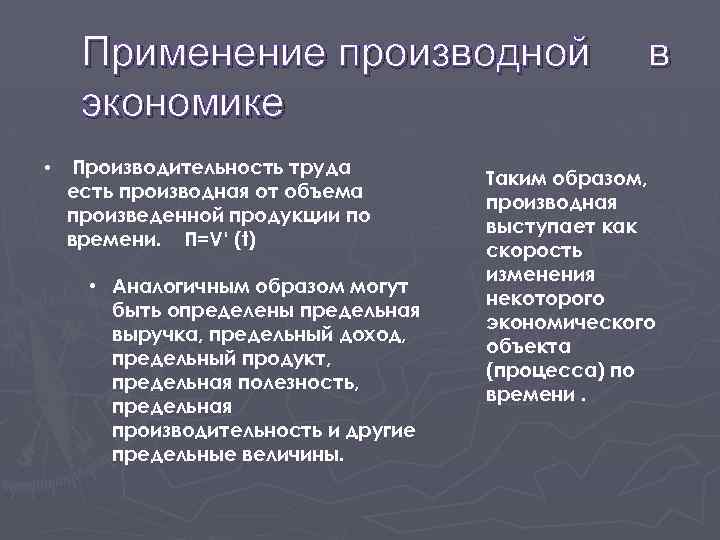 Применение производной в экономике

• Производительность труда есть производная от объема произведенной продукции по времени. П=V' (t)

• Аналогичным образом могут быть определены предельная выручка, предельный доход, предельный продукт, предельная полезность, предельная производительность и другие предельные величины.

Таким образом, производная выступает как скорость изменения некоторого экономического объекта (процесса) по времени .